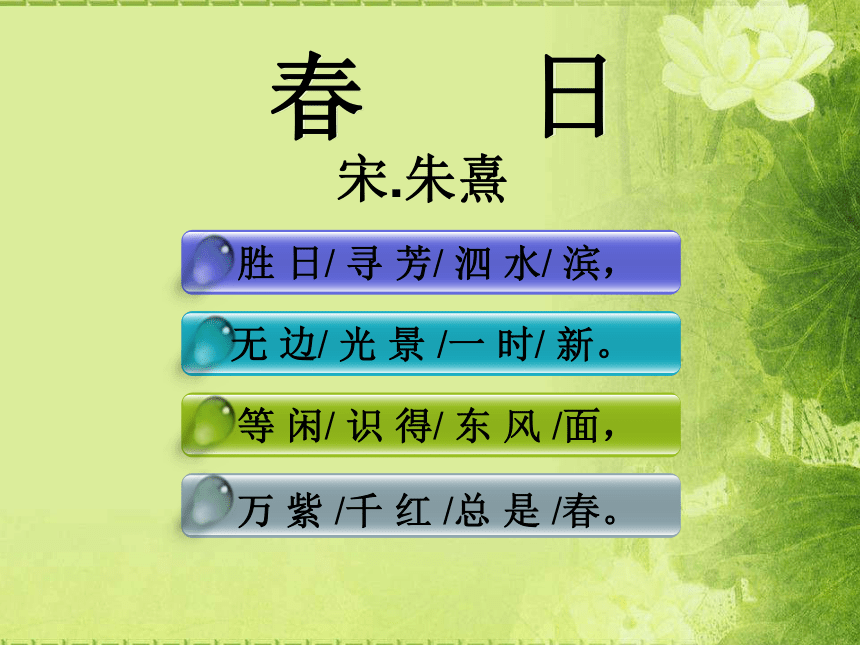 春 日
宋.朱熹

胜 日/ 寻 芳/ 泗 水/ 滨，

无 边/ 光 景 /一 时/ 新。

等 闲/ 识 得/ 东 风 /面，

万 紫 /千 红 /总 是 /春。